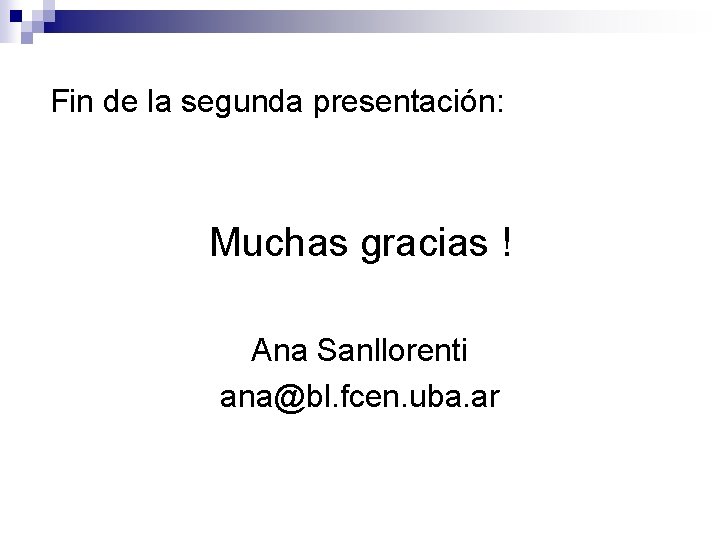 Fin de la segunda presentación:

Muchas gracias !

Ana Sanllorenti
ana@bl.fcen.uba.ar